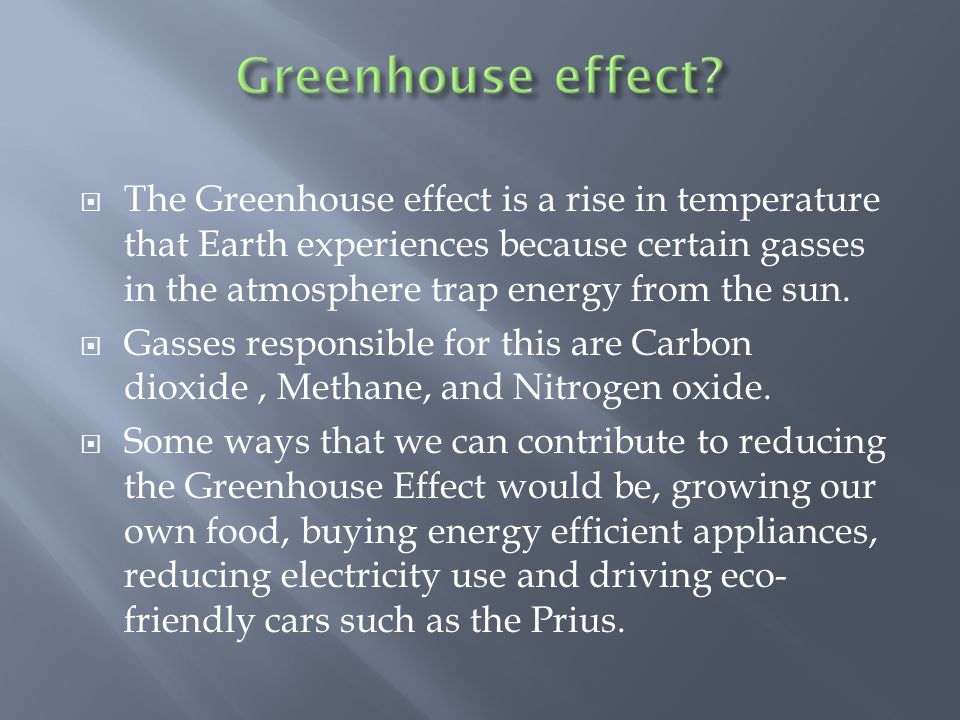 Greenhouse effect?

The Greenhouse effect is a rise in temperature that Earth experiences because certain gasses in the atmosphere trap energy from the sun.

Gasses responsible for this are Carbon dioxide , Methane, and Nitrogen oxide.

Some ways that we can contribute to reducing the Greenhouse Effect would be, growing our own food, buying energy efficient appliances, reducing electricity use and driving eco-friendly cars such as the Prius.